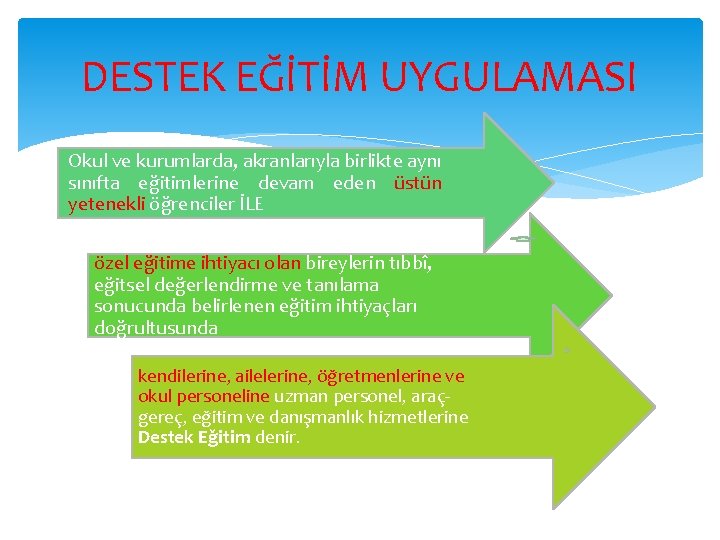 DESTEK EĞİTİM UYGULAMASI

Okul ve kurumlarda, akranlarıyla birlikte aynı sınıfta eğitimlerine devam eden üstün yetenekli öğrenciler İLE

özel eğitime ihtiyacı olan bireylerin tıbbî, eğitsel değerlendirme ve tanılama sonucunda belirlenen eğitim ihtiyaçları doğrultusunda

kendilerine, ailelerine, öğretmenlerine ve okul personeline uzman personel, araç-gereç, eğitim ve danışmanlık hizmetlerine Destek Eğitim denir.